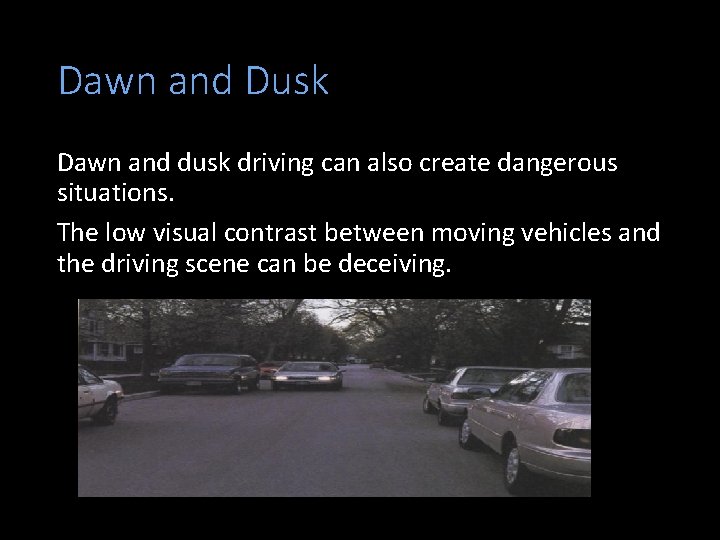 Dawn and Dusk

Dawn and dusk driving can also create dangerous situations.

The low visual contrast between moving vehicles and the driving scene can be deceiving.